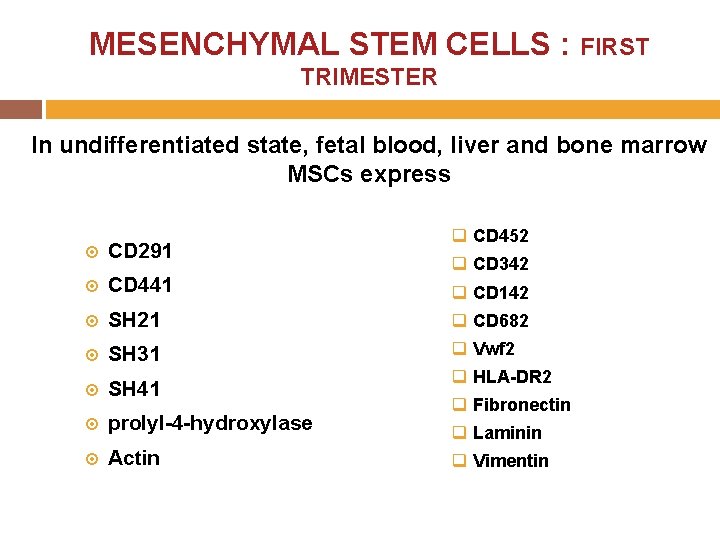 MESENCHYMAL STEM CELLS : FIRST TRIMESTER

In undifferentiated state, fetal blood, liver and bone marrow MSCs express

CD291
CD441
SH21
SH31
SH41
prolyl-4-hydroxylase
Actin

CD452
CD342
CD142
CD682
Vwf2
HLA-DR2
Fibronectin
Laminin
Vimentin